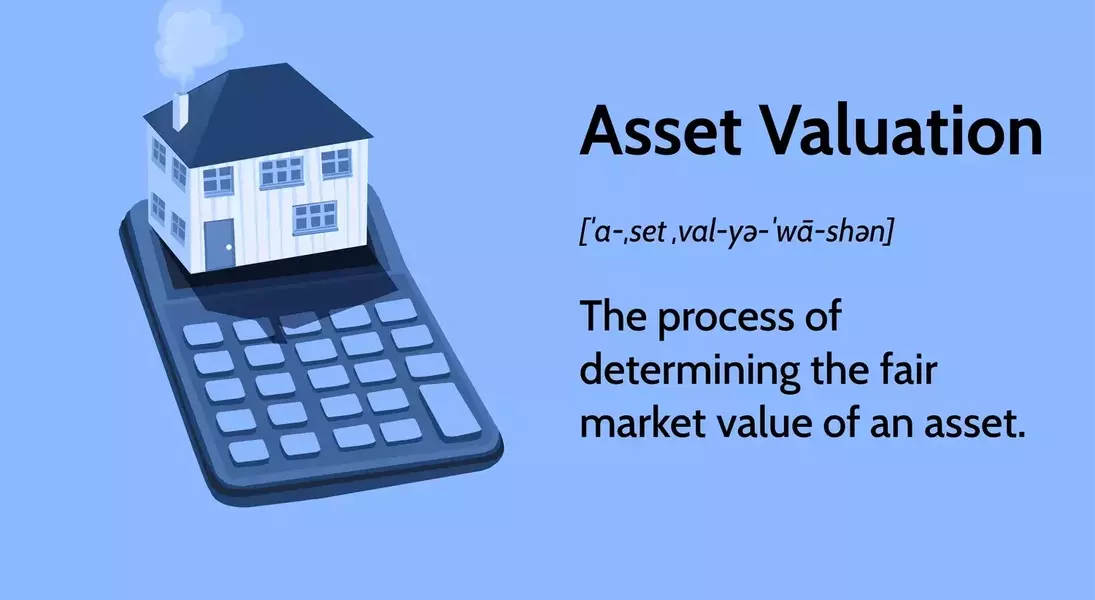 Asset Valuation

[ˈa-ˌset ˌval-yə-ˈwā-shən]

The process of determining the fair market value of an asset.